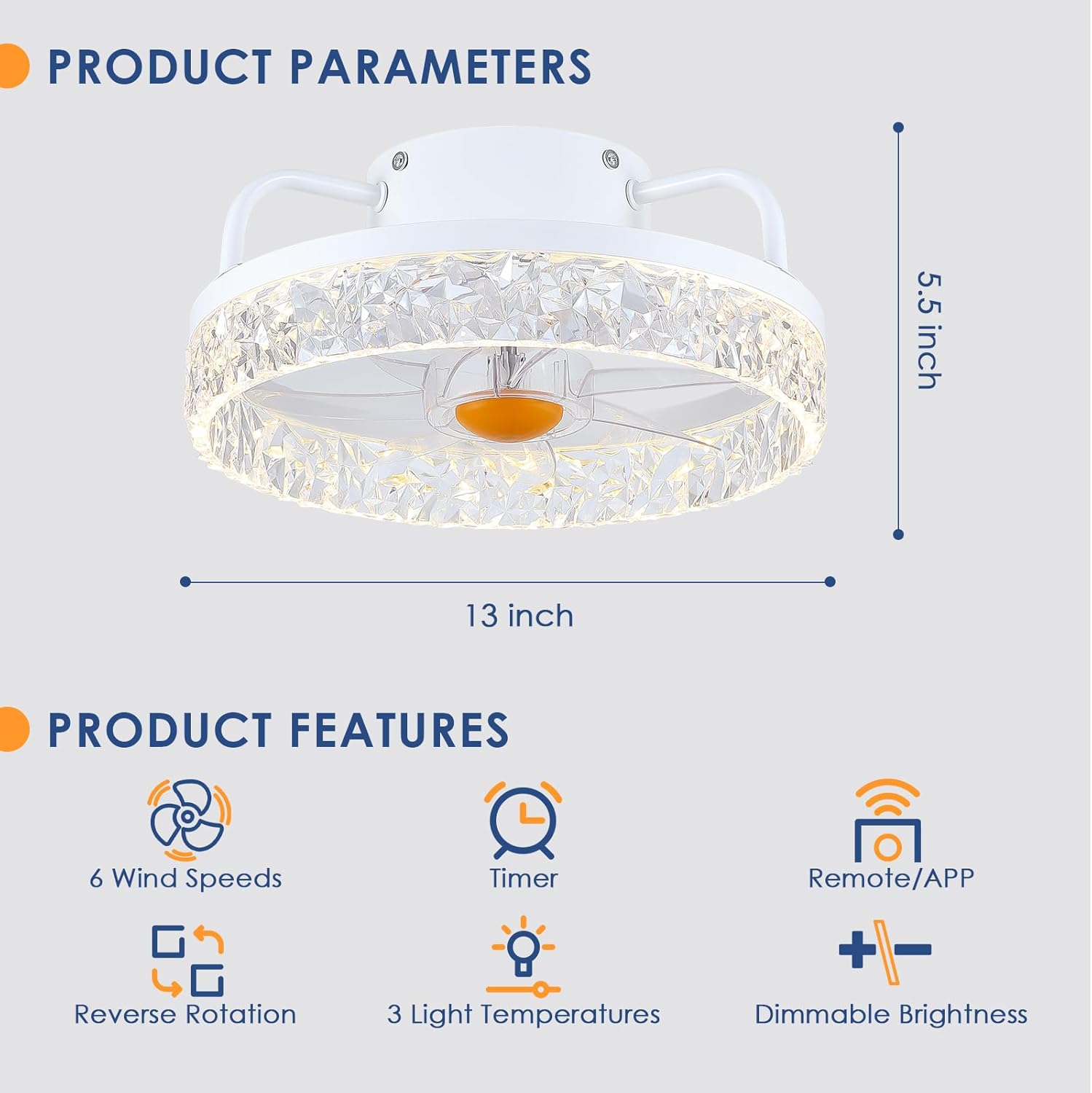 PRODUCT PARAMETERS

5.5 inch

13 inch

PRODUCT FEATURES

6 Wind Speeds

Timer

Remote/APP

Reverse Rotation

3 Light Temperatures

Dimmable Brightness